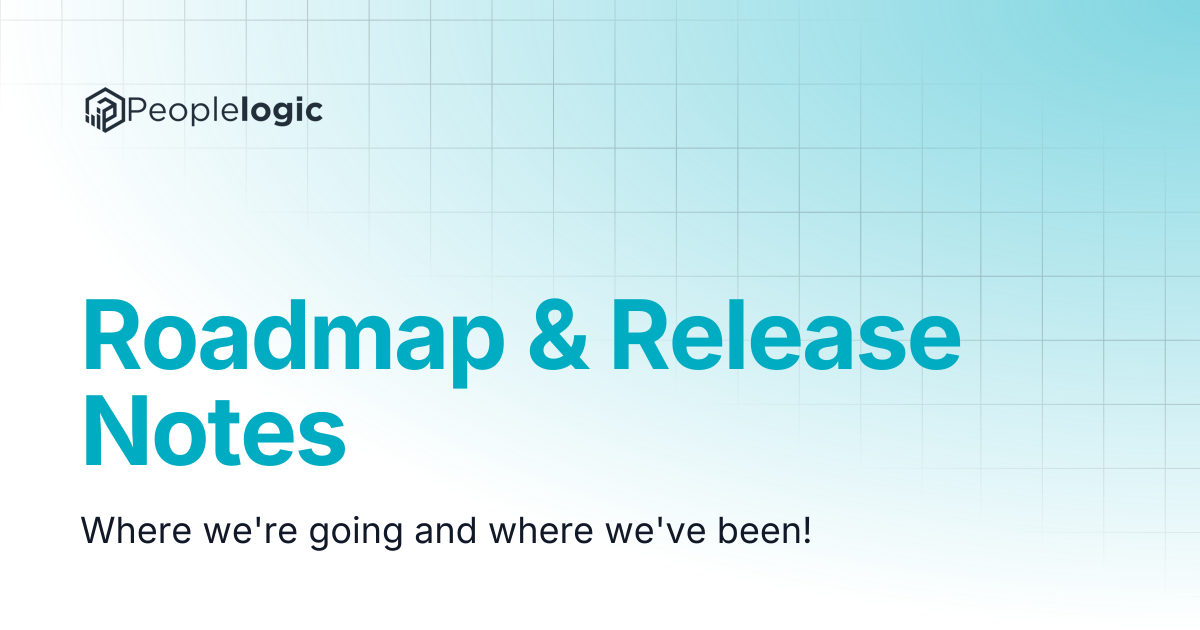 Peoplelogic

Roadmap & Release Notes

Where we're going and where we've been!